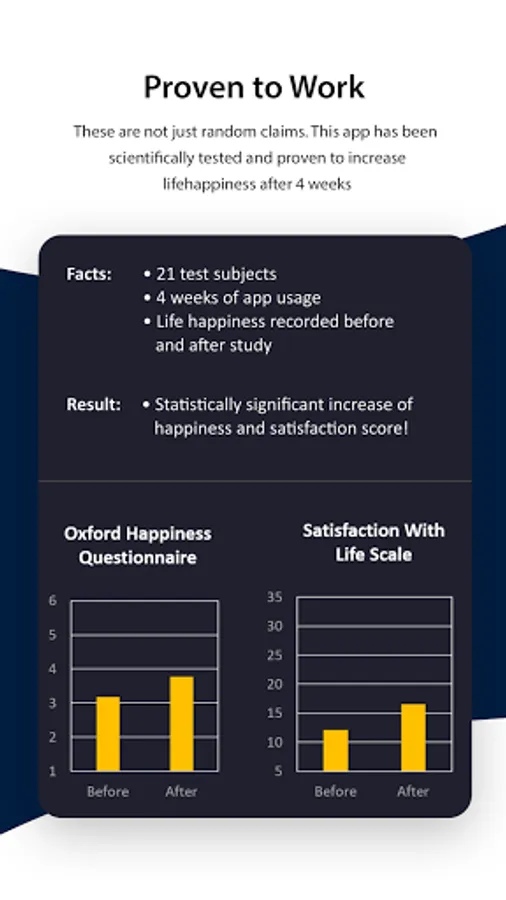 Proven to Work

These are not just random claims. This app has been scientifically tested and proven to increase lifehappiness after 4 weeks

Facts:
• 21 test subjects
• 4 weeks of app usage
• Life happiness recorded before and after study

Result:
• Statistically significant increase of happiness and satisfaction score!

Oxford Happiness Questionnaire

6
5
4
3
2
1
Before
After

Satisfaction With Life Scale

35
30
25
20
15
10
5
Before
After